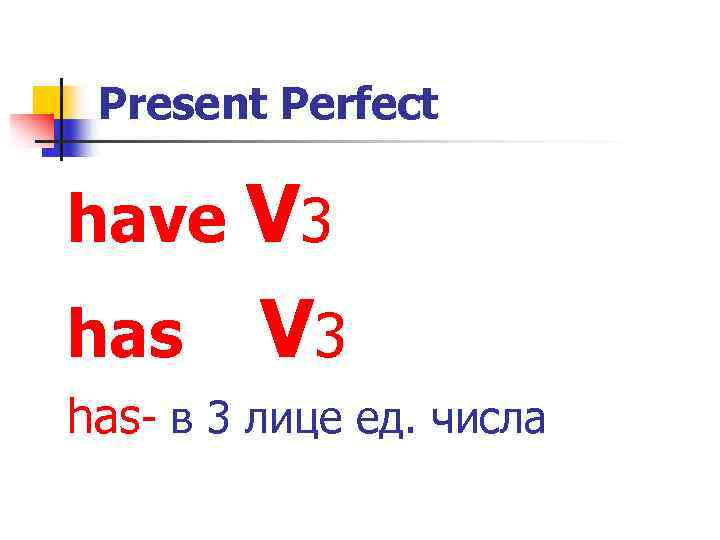 Present Perfect

have V3

has V3

has- в 3 лице ед. числа